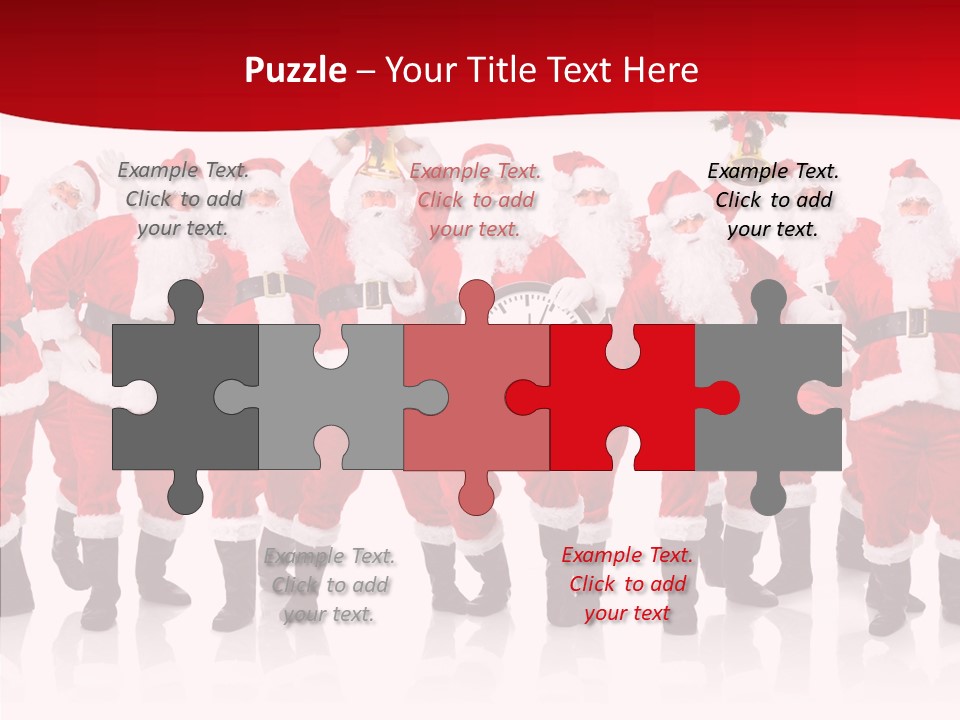 Puzzle – Your Title Text Here

Example Text. Click to add your text.

Example Text. Click to add your text.

Example Text. Click to add your text.

Example Text. Click to add your text.

Example Text. Click to add your text